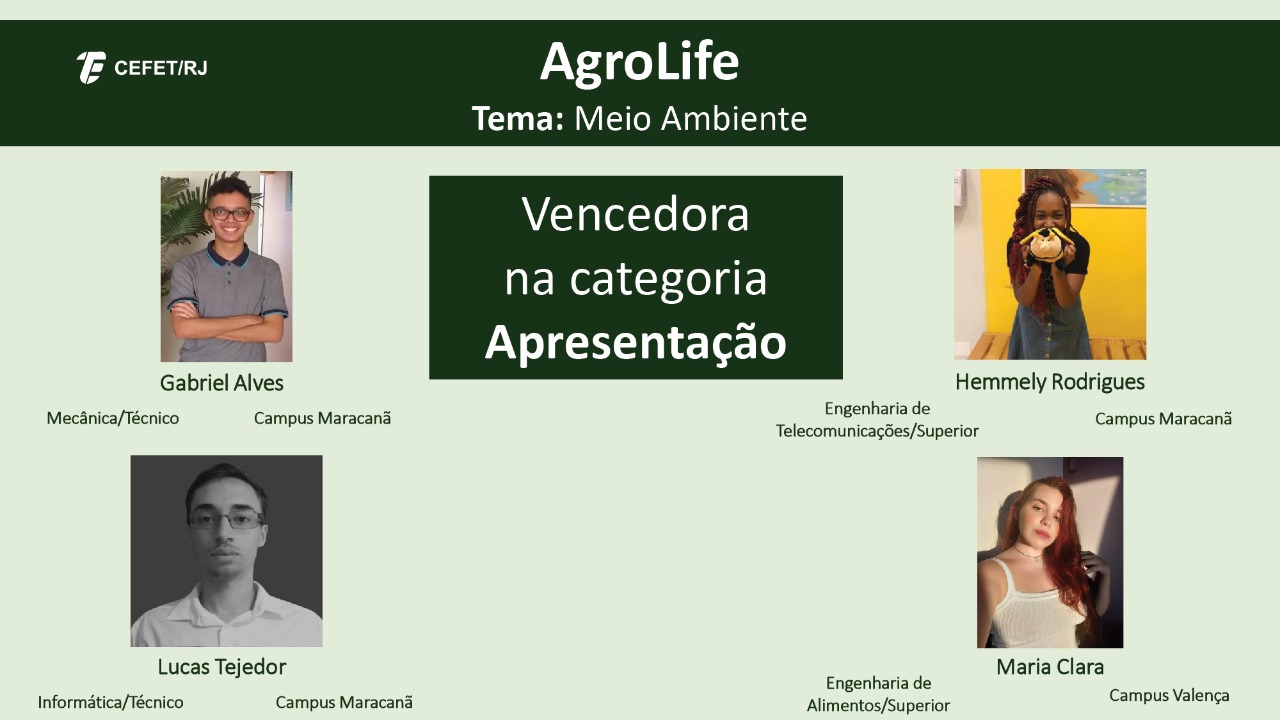 CEFET/RJ

AgroLife
Tema: Meio Ambiente

Vencedora na categoria Apresentação

Gabriel Alves
Mecânica/Técnico Campus Maracanã

Hemmely Rodrigues
Engenharia de Telecomunicações/Superior Campus Maracanã

Lucas Tejedor
Informática/Técnico Campus Maracanã

Maria Clara
Engenharia de Alimentos/Superior Campus Valença